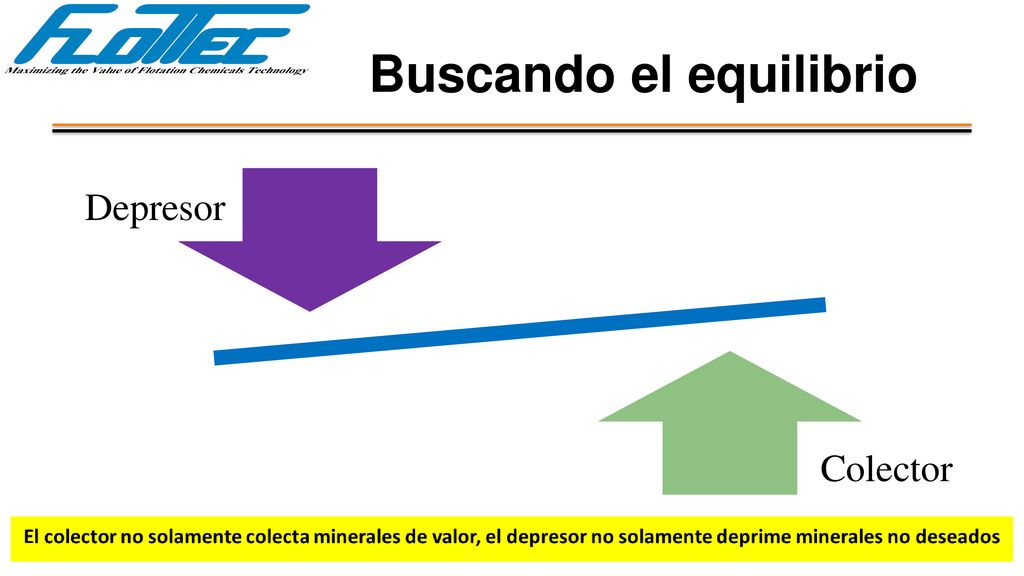 FLOTTEC
Maximizing the Value of Flotation Chemicals Technology

Buscando el equilibrio

Depresor

Colector

El colector no solamente colecta minerales de valor, el depresor no solamente deprime minerales no deseados